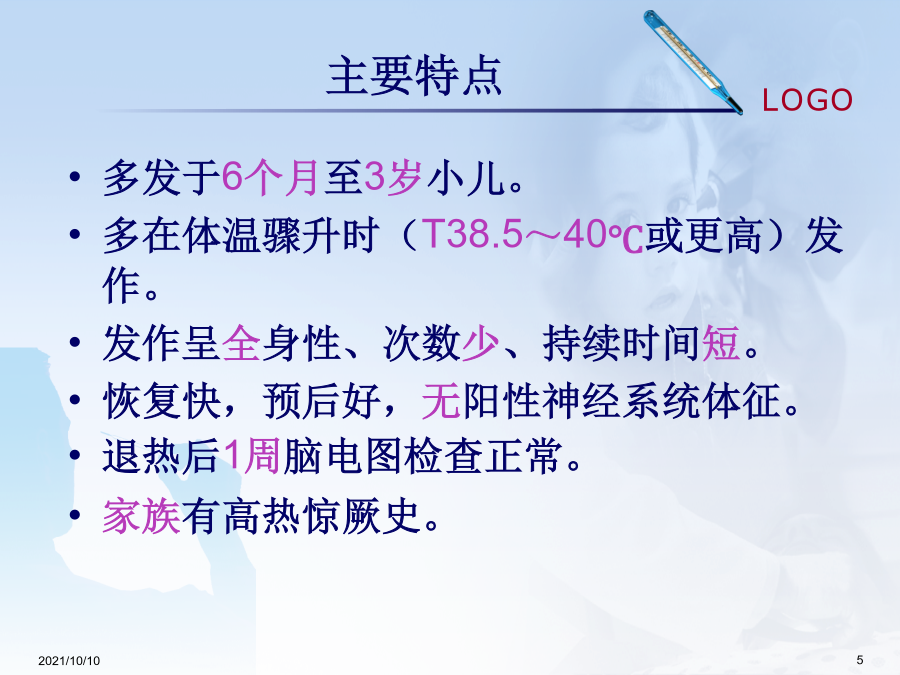 主要特点

LOGO

• 多发于6个月至3岁小儿。
• 多在体温骤升时（T38.5～40℃或更高）发作。
• 发作呈全身性、次数少、持续时间短。
• 恢复快，预后好，无阳性神经系统体征。
• 退热后1周脑电图检查正常。
• 家族有高热惊厥史。

2021/10/10

5